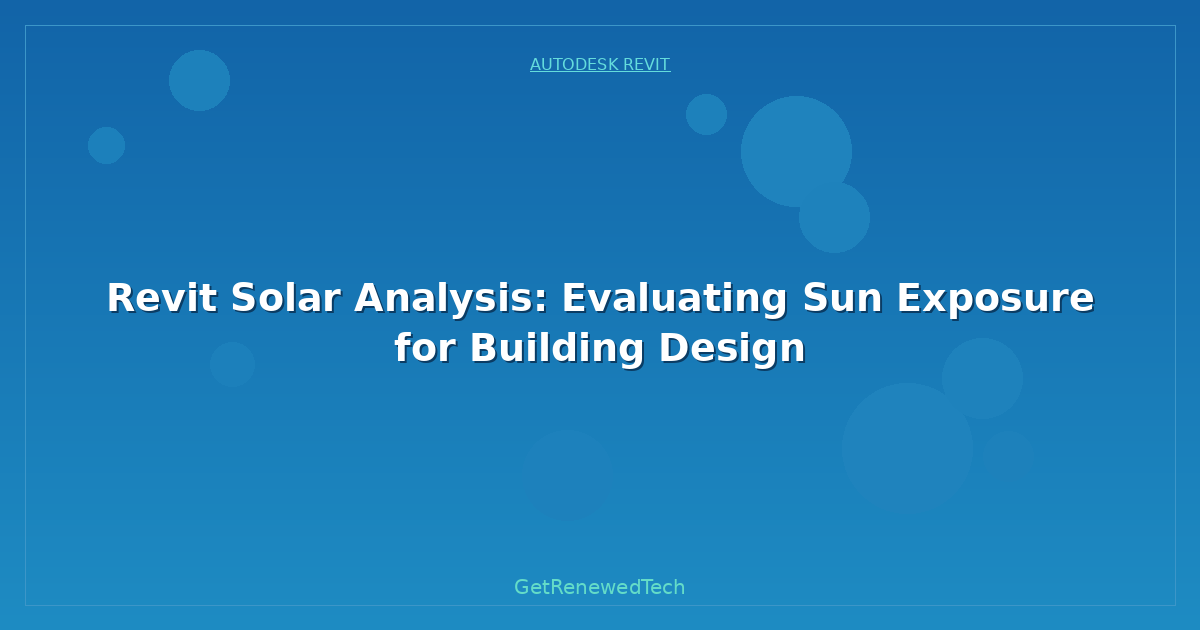 AUTODESK REVIT

Revit Solar Analysis: Evaluating Sun Exposure for Building Design

GetRenewedTech